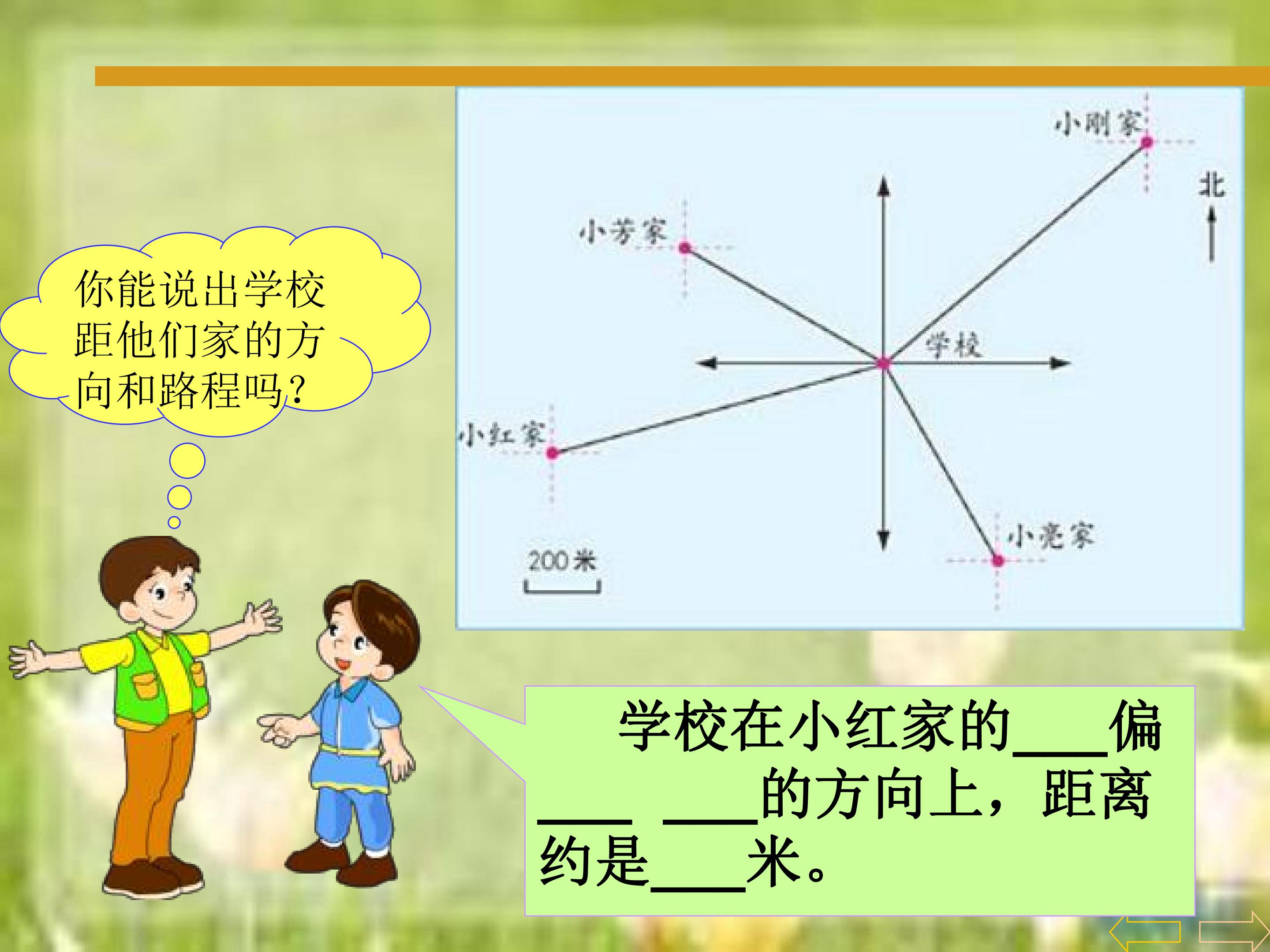 你能说出学校距他们家的方向和路程吗？

小刚家

北

小芳家

学校

小红家

小亮家

200米

学校在小红家的____偏____ ____的方向上，距离约是____米。